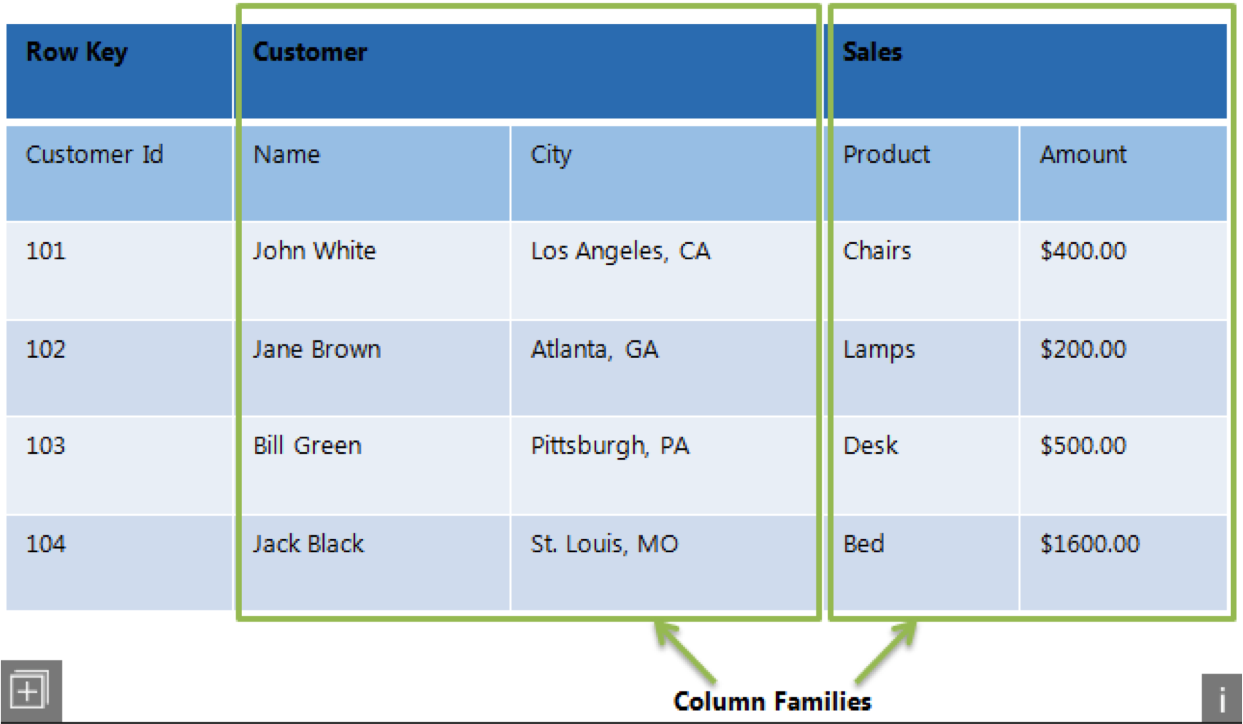 | Row Key | Customer | | Sales | |
|---|---|---|---|---|
| Customer Id | Name | City | Product | Amount |
| 101 | John White | Los Angeles, CA | Chairs | \$400.00 |
| 102 | Jane Brown | Atlanta, GA | Lamps | \$200.00 |
| 103 | Bill Green | Pittsburgh, PA | Desk | \$500.00 |
| 104 | Jack Black | St. Louis, MO | Bed | \$1600.00 |

Column Families

i